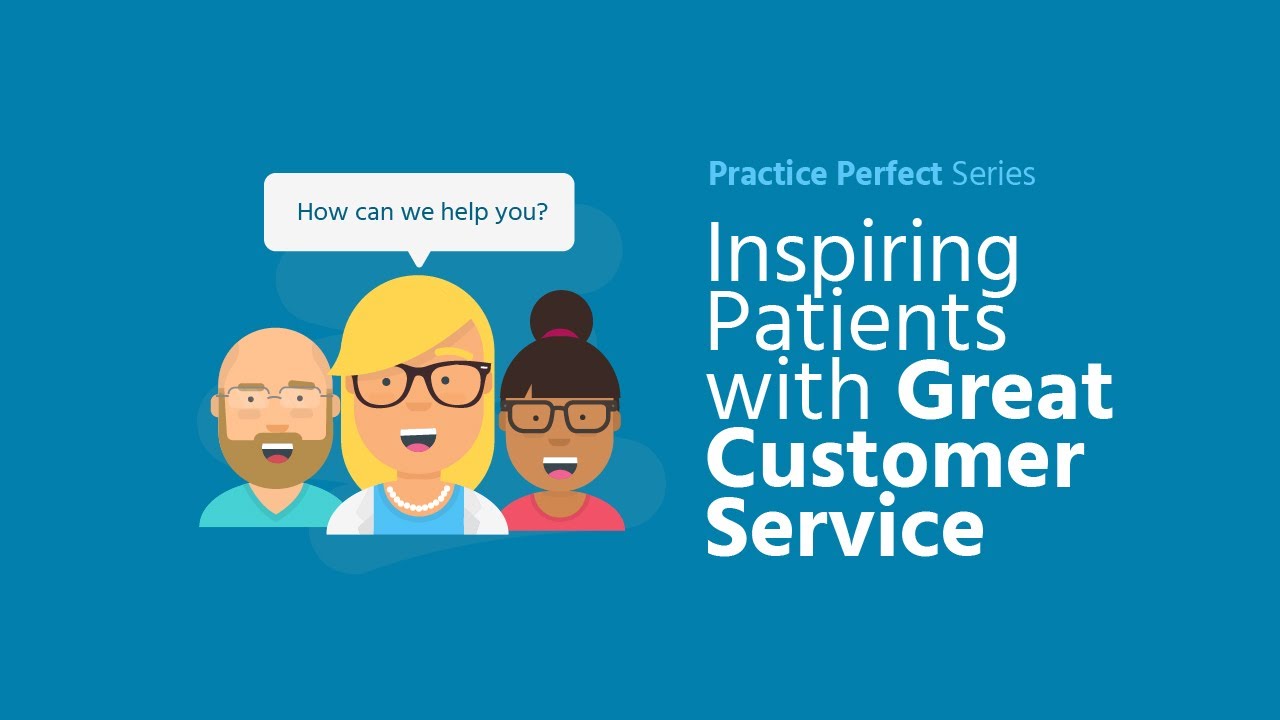 How can we help you?

Practice Perfect Series

Inspiring Patients with Great Customer Service